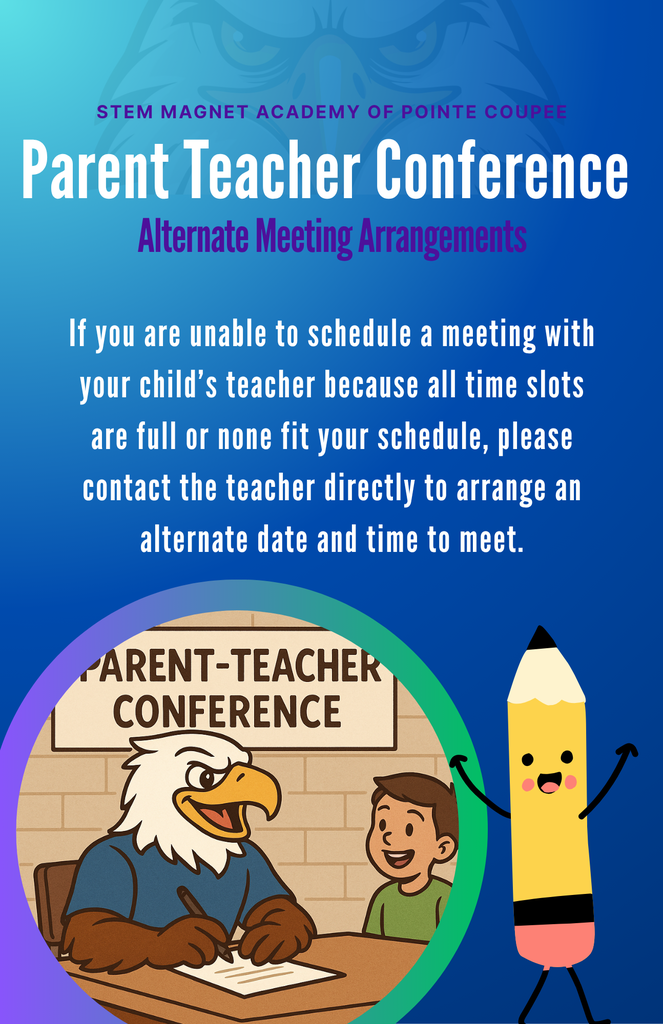 STEM MAGNET ACADEMY OF POINTE COUPEE

Parent Teacher Conference

Alternate Meeting Arrangements

If you are unable to schedule a meeting with your child's teacher because all time slots are full or none fit your schedule, please contact the teacher directly to arrange an alternate date and time to meet.

PARENT-TEACHER CONFERENCE